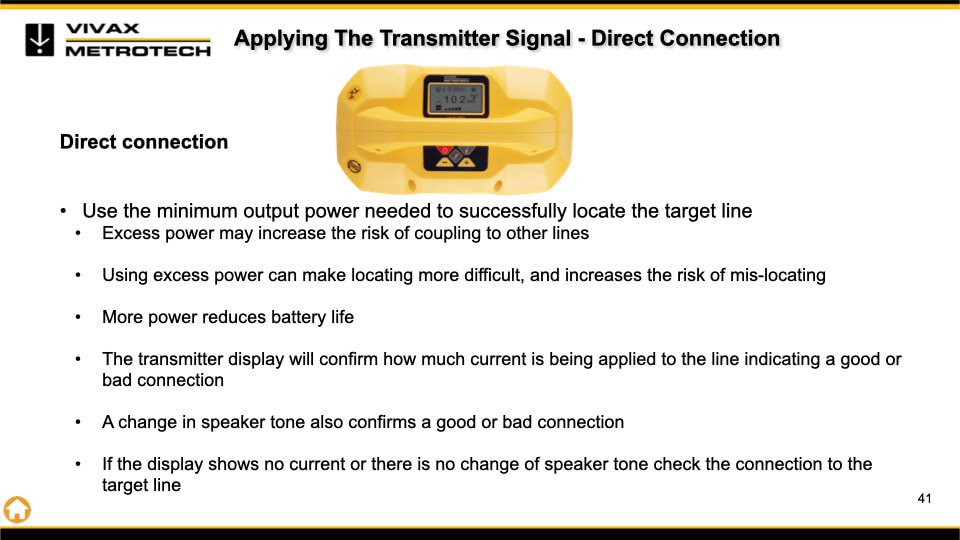 VIVAX METROTECH

Applying The Transmitter Signal - Direct Connection

10.2

Direct connection

• Use the minimum output power needed to successfully locate the target line
• Excess power may increase the risk of coupling to other lines

• Using excess power can make locating more difficult, and increases the risk of mis-locating

• More power reduces battery life

• The transmitter display will confirm how much current is being applied to the line indicating a good or bad connection

• A change in speaker tone also confirms a good or bad connection

• If the display shows no current or there is no change of speaker tone check the connection to the target line

41